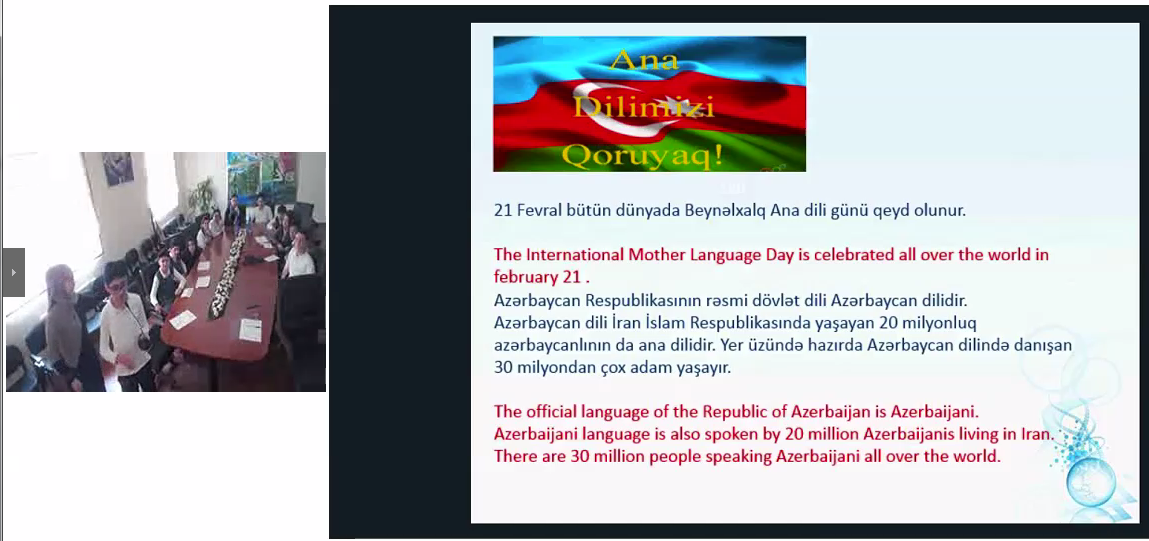 Ana Dilimizi Qoruyaq!

21 Fevral bütün dünyada Beynəlxalq Ana dili günü qeyd olunur.

The International Mother Language Day is celebrated all over the world in february 21 .

Azərbaycan Respublikasının rəsmi dövlət dili Azərbaycan dilidir. Azərbaycan dili İran İslam Respublikasında yaşayan 20 milyonluq azərbaycanlının da ana dilidir. Yer üzündə hazırda Azərbaycan dilində danışan 30 milyondan çox adam yaşayır.

The official language of the Republic of Azerbaijan is Azerbaijani. Azerbaijani language is also spoken by 20 million Azerbaijanis living in Iran. There are 30 million people speaking Azerbaijani all over the world.